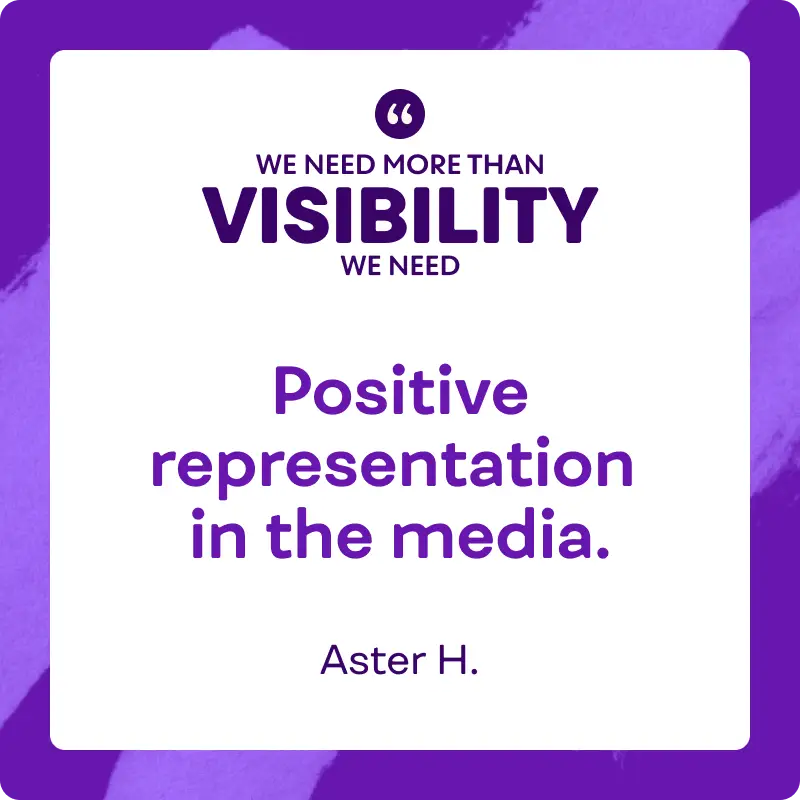 “

WE NEED MORE THAN
VISIBILITY
WE NEED

Positive representation in the media.

Aster H.